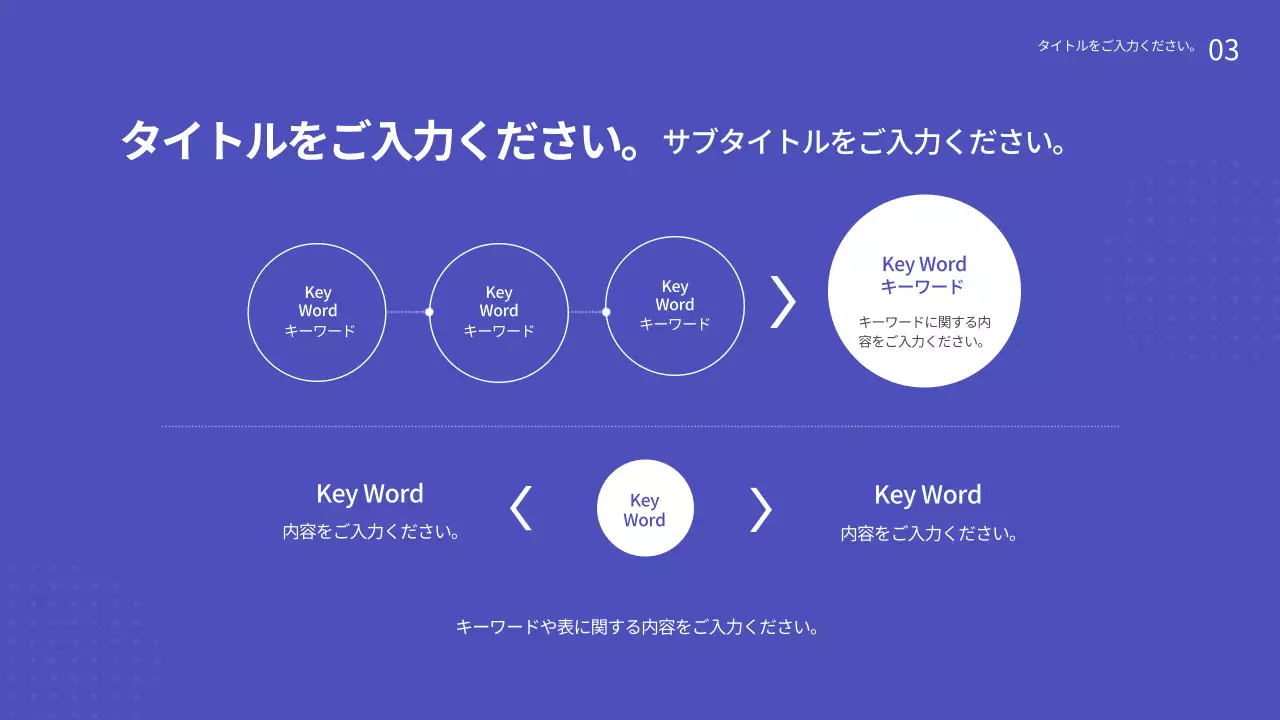 タイトルをご入力ください。 03

タイトルをご入力ください。 サブタイトルをご入力ください。

Key Word キーワード

Key Word キーワード

Key Word キーワード

Key Word キーワード

キーワードに関する内容をご入力ください。

Key Word

内容をご入力ください。

Key Word

Key Word

内容をご入力ください。

キーワードや表に関する内容をご入力ください。